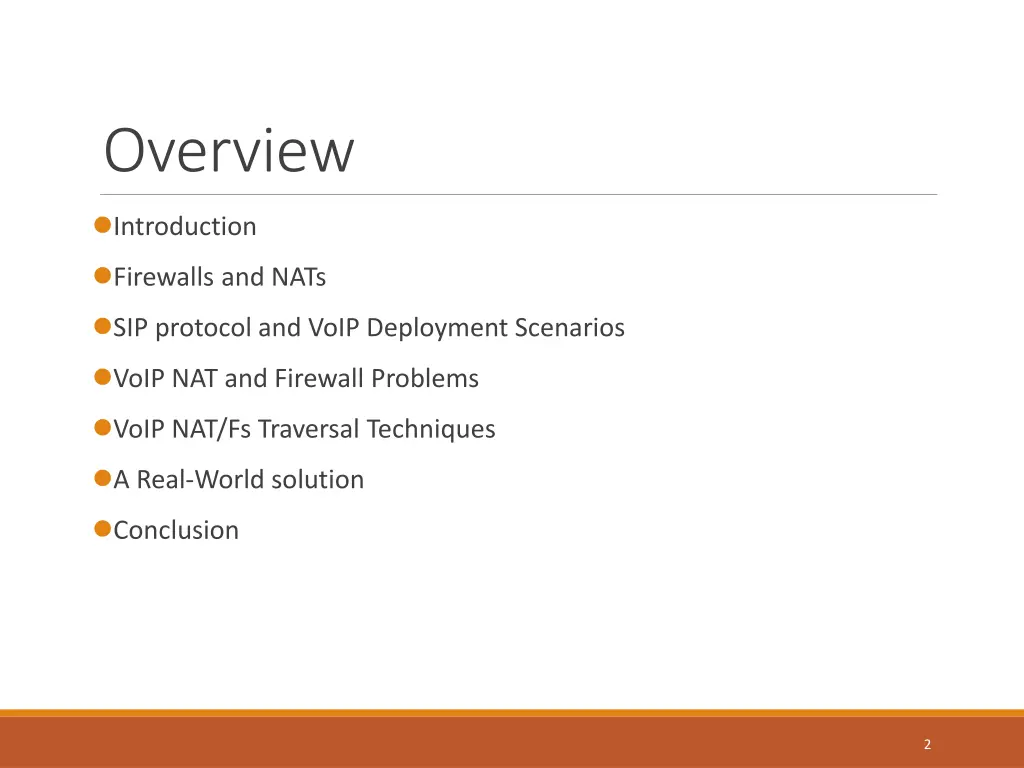 Overview

Introduction

Firewalls and NATs

SIP protocol and VoIP Deployment Scenarios

VoIP NAT and Firewall Problems

VoIP NAT/Fs Traversal Techniques

A Real-World solution

Conclusion

2